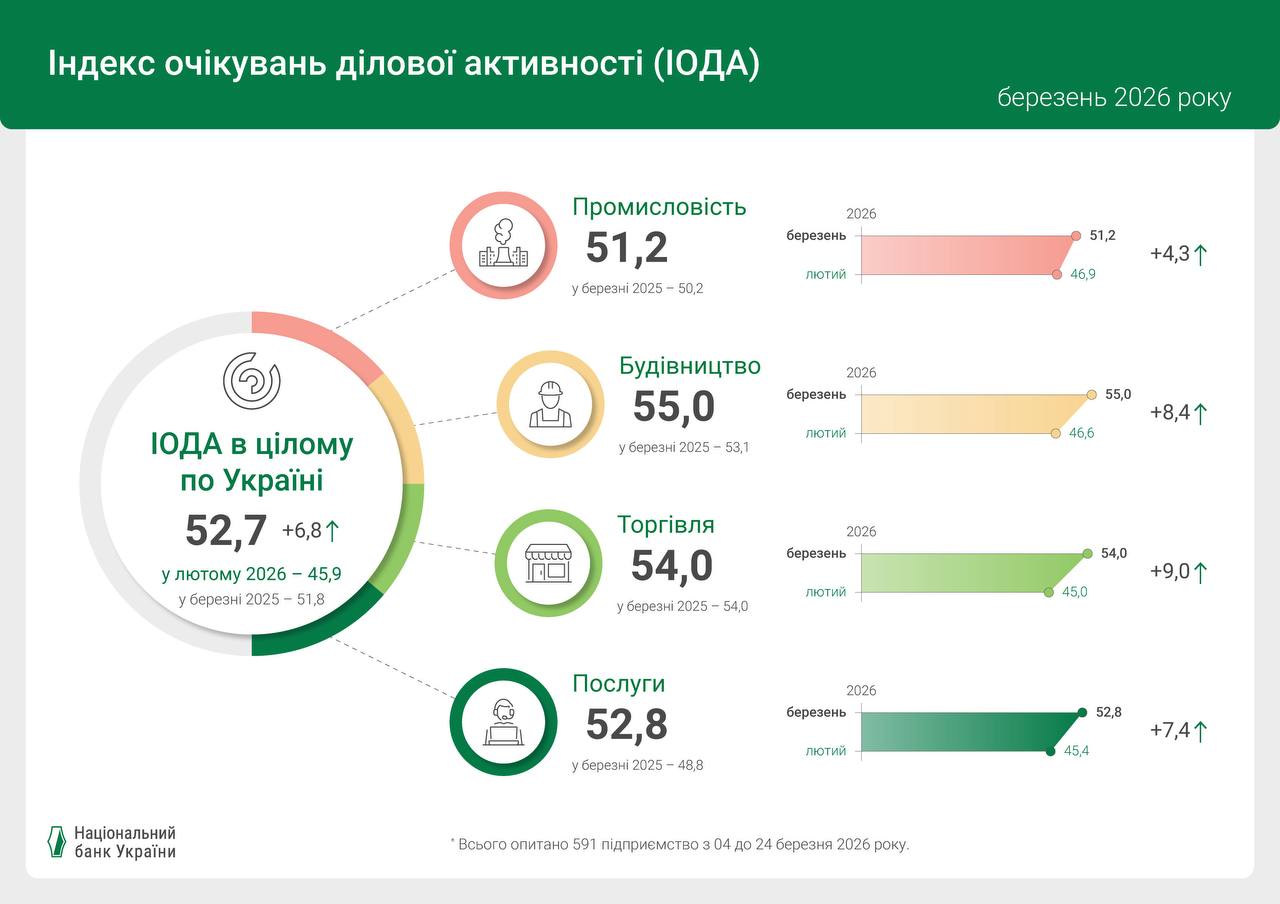 Індекс очікувань ділової активності (ІОДА)

березень 2026 року

ІОДА в цілому по Україні

52,7 +6,8↑

у лютому 2026 – 45,9

у березні 2025 – 51,8

Промисловість

51,2

у березні 2025 – 50,2

2026

березень 51,2

лютий 46,9

+4,3↑

Будівництво

55,0

у березні 2025 – 53,1

2026

березень 55,0

лютий 46,6

+8,4↑

Торгівля

54,0

у березні 2025 – 54,0

2026

березень 54,0

лютий 45,0

+9,0↑

Послуги

52,8

у березні 2025 – 48,8

2026

березень 52,8

лютий 45,4

+7,4↑

Національний банк України

* Всього опитано 591 підприємство з 04 до 24 березня 2026 року.